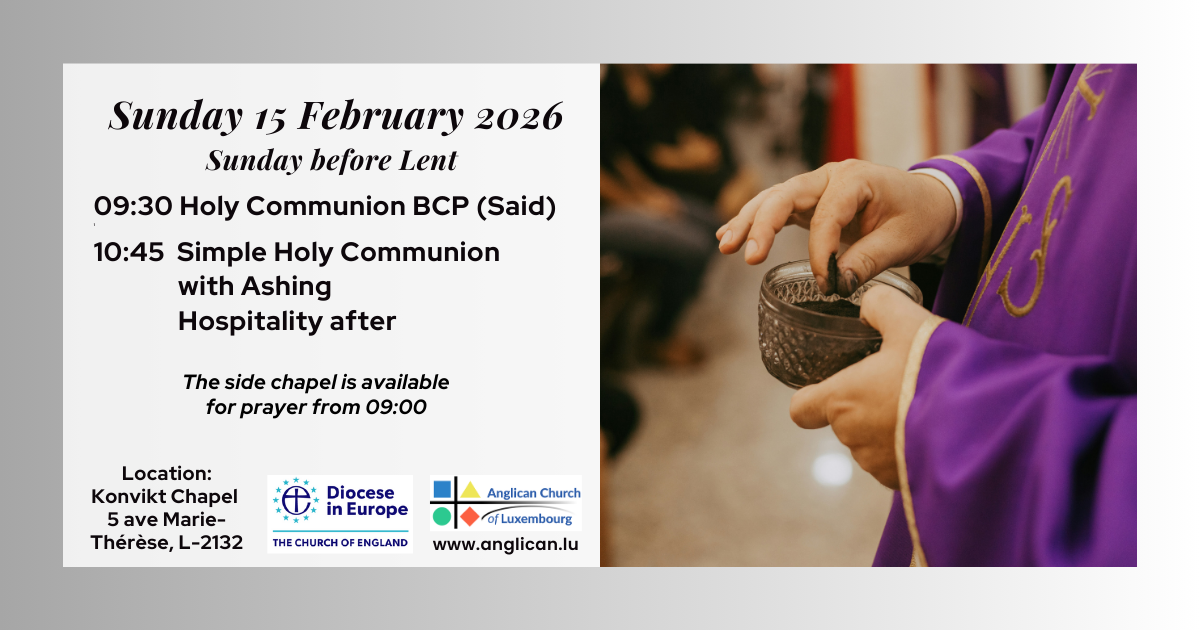 Sunday 15 February 2026

Sunday before Lent

09:30 Holy Communion BCP (Said)

10:45 Simple Holy Communion with Ashing Hospitality after

The side chapel is available for prayer from 09:00

Location: Konvikt Chapel 5 ave Marie-Thérèse, L-2132

Diocese in Europe
THE CHURCH OF ENGLAND

Anglican Church of Luxembourg
www.anglican.lu